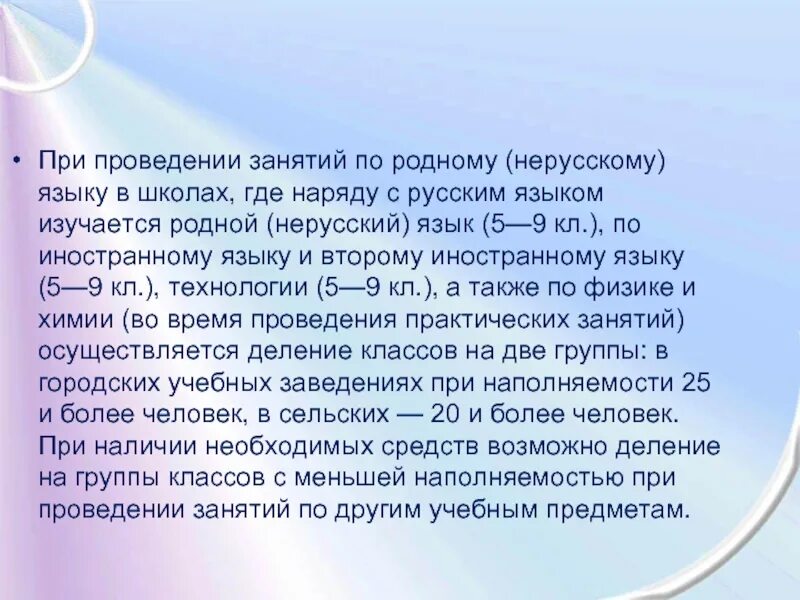 • При проведении занятий по родному (нерусскому) языку в школах, где наряду с русским языком изучается родной (нерусский) язык (5—9 кл.), по иностранному языку и второму иностранному языку (5—9 кл.), технологии (5—9 кл.), а также по физике и химии (во время проведения практических занятий) осуществляется деление классов на две группы: в городских учебных заведениях при наполняемости 25 и более человек, в сельских — 20 и более человек. При наличии необходимых средств возможно деление на группы классов с меньшей наполняемостью при проведении занятий по другим учебным предметам.